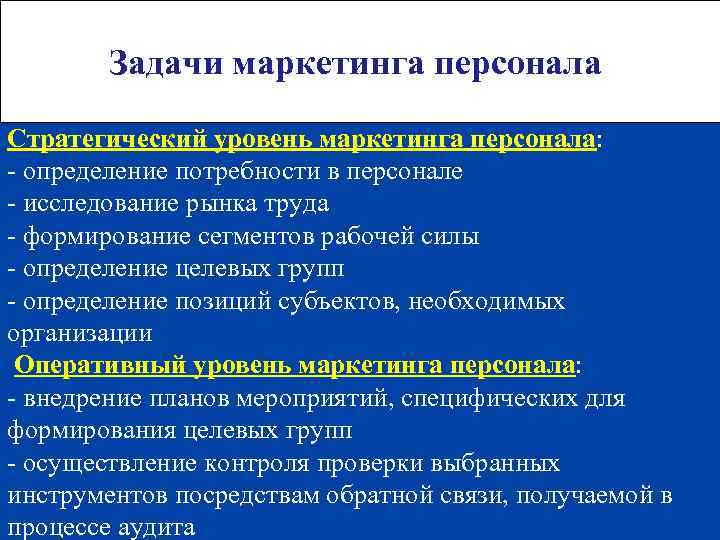 Задачи маркетинга персонала

Стратегический уровень маркетинга персонала:
- определение потребности в персонале
- исследование рынка труда
- формирование сегментов рабочей силы
- определение целевых групп
- определение позиций субъектов, необходимых организации

Оперативный уровень маркетинга персонала:
- внедрение планов мероприятий, специфических для формирования целевых групп
- осуществление контроля проверки выбранных инструментов посредствам обратной связи, получаемой в процессе аудита